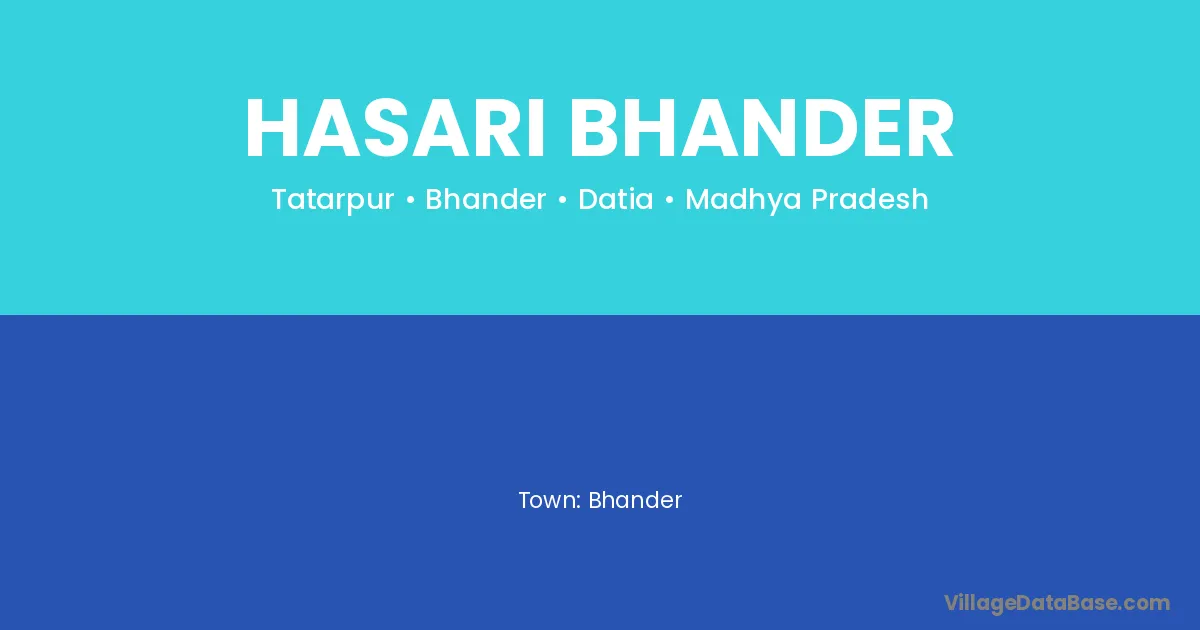 HASARI BHANDER

Tatarpur • Bhander • Datia • Madhya Pradesh

Town: Bhander

VillageDataBase.com